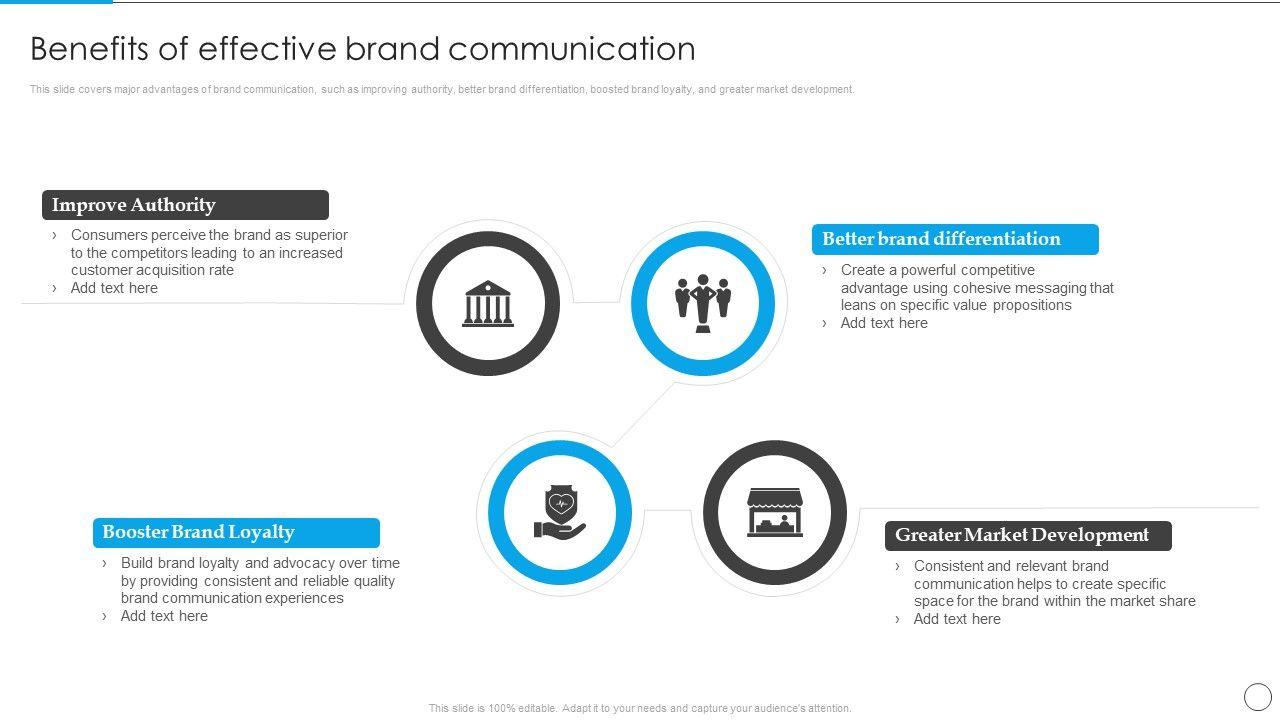 Benefits of effective brand communication

This slide covers major advantages of brand communication, such as improving authority, better brand differentiation, boosted brand loyalty, and greater market development.

Improve Authority

› Consumers perceive the brand as superior to the competitors leading to an increased customer acquisition rate
› Add text here

Better brand differentiation

› Create a powerful competitive advantage using cohesive messaging that leans on specific value propositions
› Add text here

Booster Brand Loyalty

› Build brand loyalty and advocacy over time by providing consistent and reliable quality brand communication experiences
› Add text here

Greater Market Development

› Consistent and relevant brand communication helps to create specific space for the brand within the market share
› Add text here

This slide is 100% editable. Adapt it to your needs and capture your audience's attention.